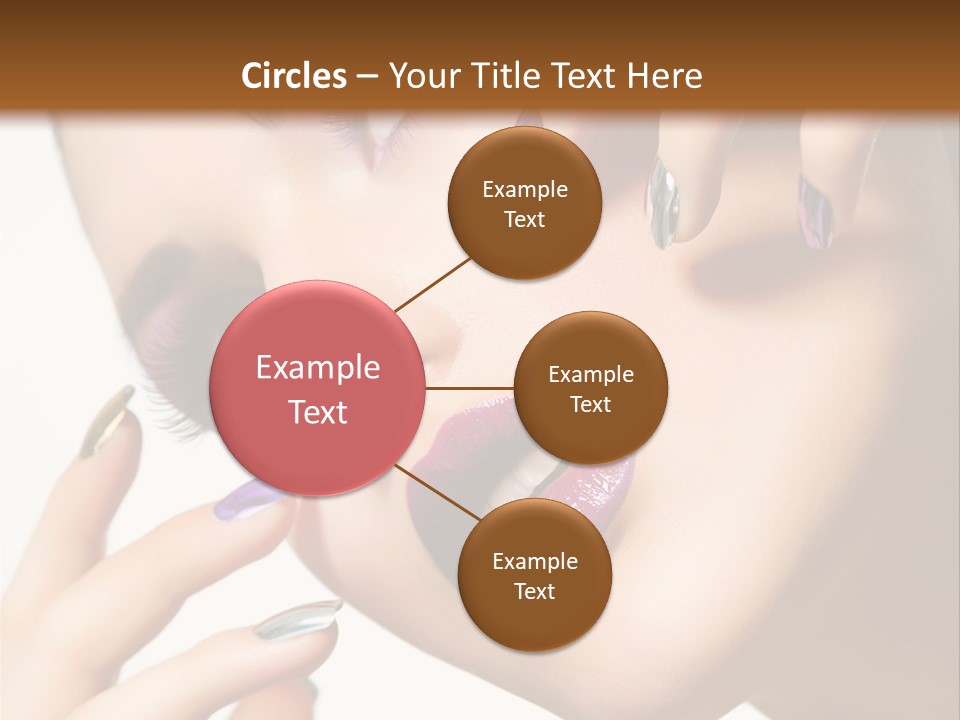 Circles – Your Title Text Here

Example Text

Example Text

Example Text

Example Text